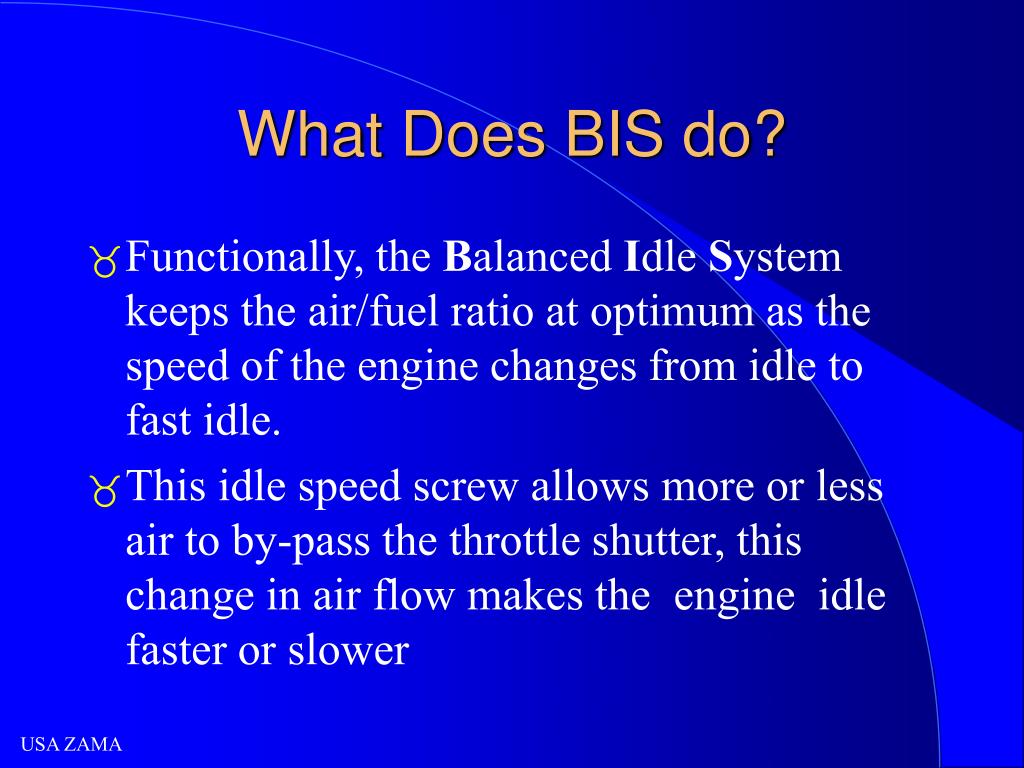 What Does BIS do?

Functionally, the Balanced Idle System keeps the air/fuel ratio at optimum as the speed of the engine changes from idle to fast idle.

This idle speed screw allows more or less air to by-pass the throttle shutter, this change in air flow makes the engine idle faster or slower

USA ZAMA